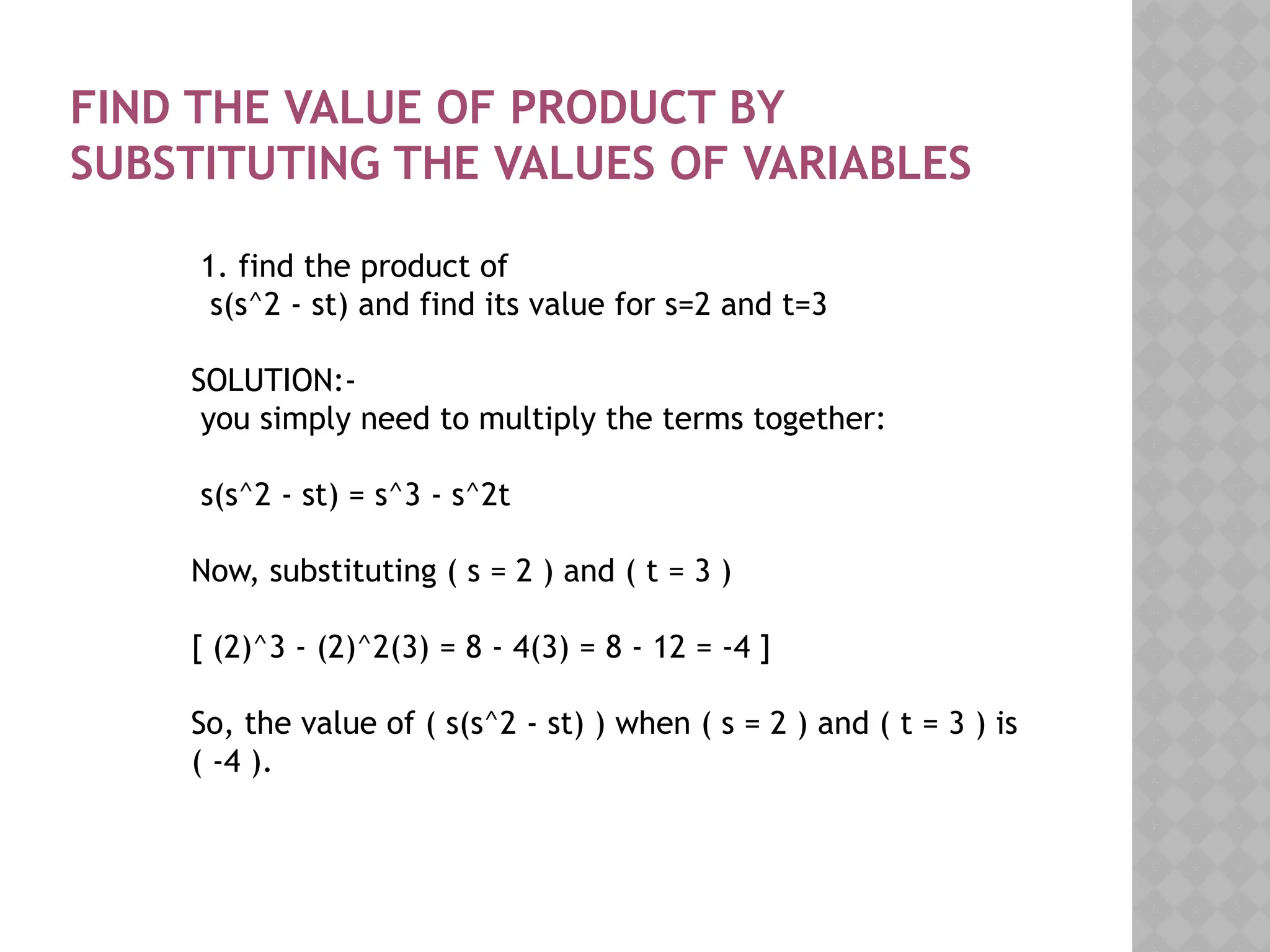 FIND THE VALUE OF PRODUCT BY SUBSTITUTING THE VALUES OF VARIABLES

1. find the product of
s(s^2 - st) and find its value for s=2 and t=3

SOLUTION:-
you simply need to multiply the terms together:

s(s^2 - st) = s^3 - s^2t

Now, substituting ( s = 2 ) and ( t = 3 )

[ (2)^3 - (2)^2(3) = 8 - 4(3) = 8 - 12 = -4 ]

So, the value of ( s(s^2 - st) ) when ( s = 2 ) and ( t = 3 ) is ( -4 ).